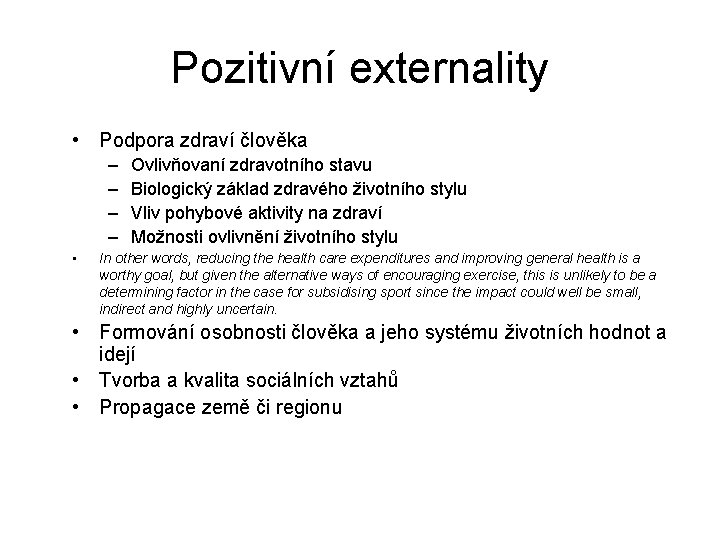 Pozitivní externality

• Podpora zdraví člověka
  – Ovlivňovaní zdravotního stavu
  – Biologický základ zdravého životního stylu
  – Vliv pohybové aktivity na zdraví
  – Možnosti ovlivnění životního stylu
• In other words, reducing the health care expenditures and improving general health is a worthy goal, but given the alternative ways of encouraging exercise, this is unlikely to be a determining factor in the case for subsidising sport since the impact could well be small, indirect and highly uncertain.
• Formování osobnosti člověka a jeho systému životních hodnot a idejí
• Tvorba a kvalita sociálních vztahů
• Propagace země či regionu